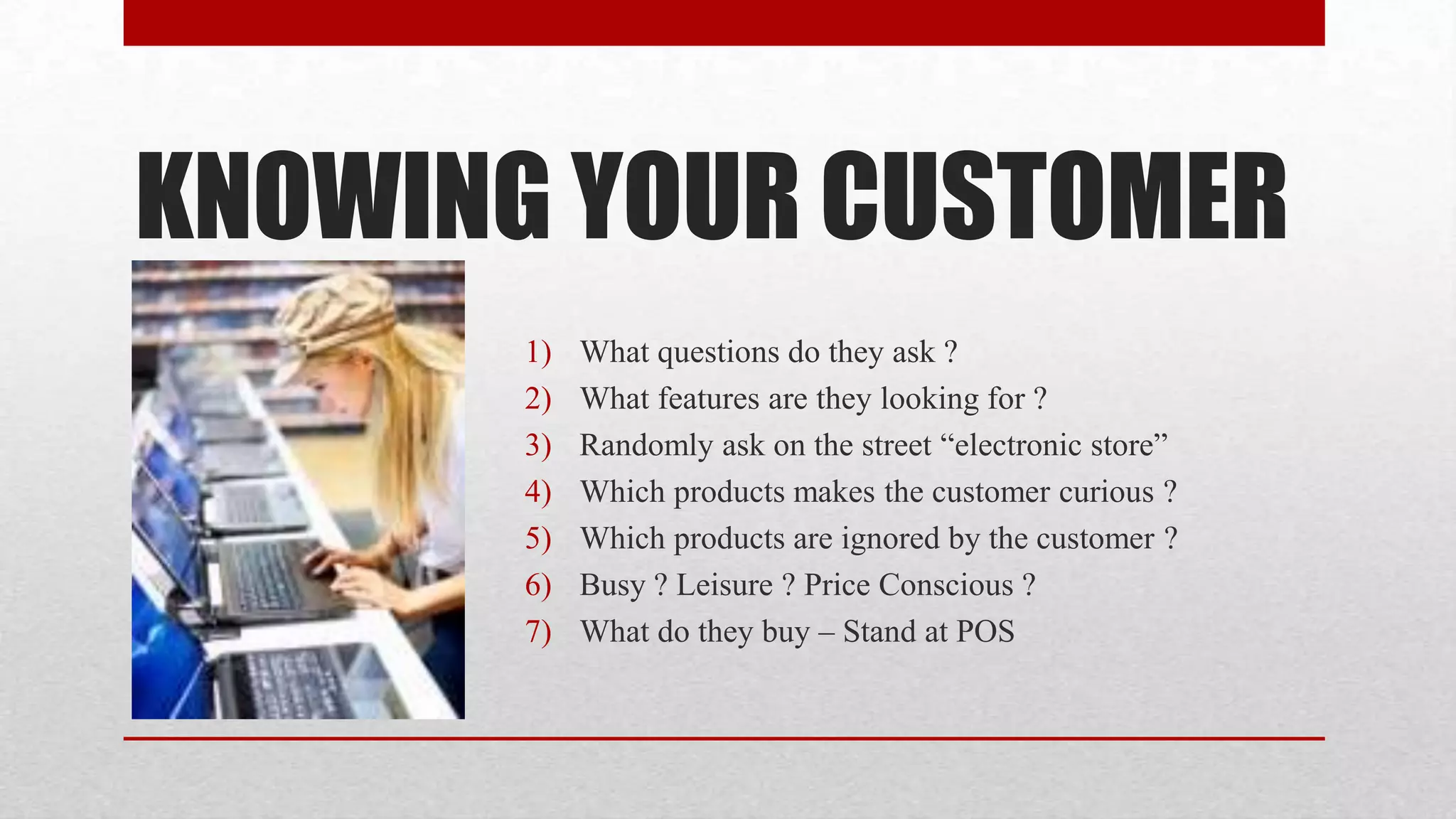 KNOWING YOUR CUSTOMER

1) What questions do they ask ?
2) What features are they looking for ?
3) Randomly ask on the street “electronic store”
4) Which products makes the customer curious ?
5) Which products are ignored by the customer ?
6) Busy ? Leisure ? Price Conscious ?
7) What do they buy – Stand at POS